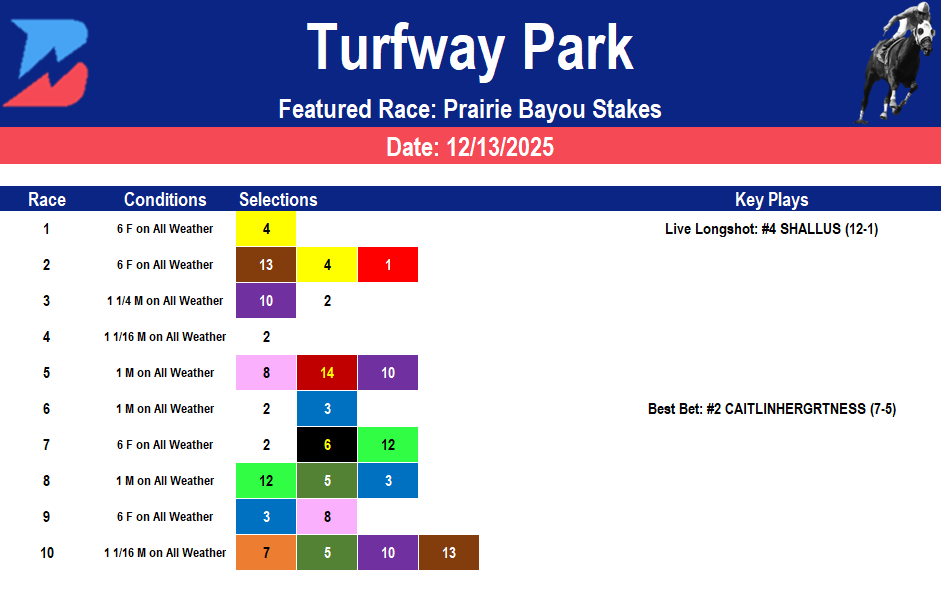 Turfway Park

Featured Race: Prairie Bayou Stakes

Date: 12/13/2025

| Race | Conditions | Selections | | | | Key Plays |
|---|---|---|---|---|---|---|
| 1 | 6 F on All Weather | 4 | | | | Live Longshot: #4 SHALLUS (12-1) |
| 2 | 6 F on All Weather | 13 | 4 | 1 | | |
| 3 | 1 1/4 M on All Weather | 10 | 2 | | | |
| 4 | 1 1/16 M on All Weather | 2 | | | | |
| 5 | 1 M on All Weather | 8 | 14 | 10 | | |
| 6 | 1 M on All Weather | 2 | 3 | | | Best Bet: #2 CAITLINHERGRTNESS (7-5) |
| 7 | 6 F on All Weather | 2 | 6 | 12 | | |
| 8 | 1 M on All Weather | 12 | 5 | 3 | | |
| 9 | 6 F on All Weather | 3 | 8 | | | |
| 10 | 1 1/16 M on All Weather | 7 | 5 | 10 | 13 | |